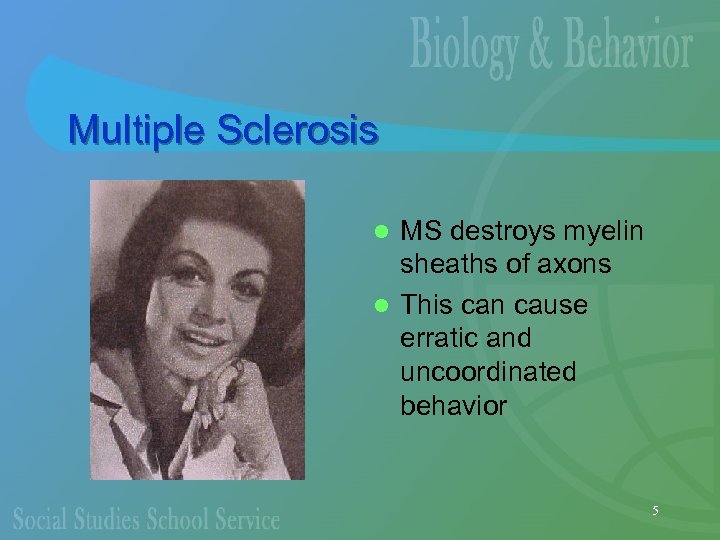 Biology & Behavior

Multiple Sclerosis

- MS destroys myelin sheaths of axons
- This can cause erratic and uncoordinated behavior

Social Studies School Service

5